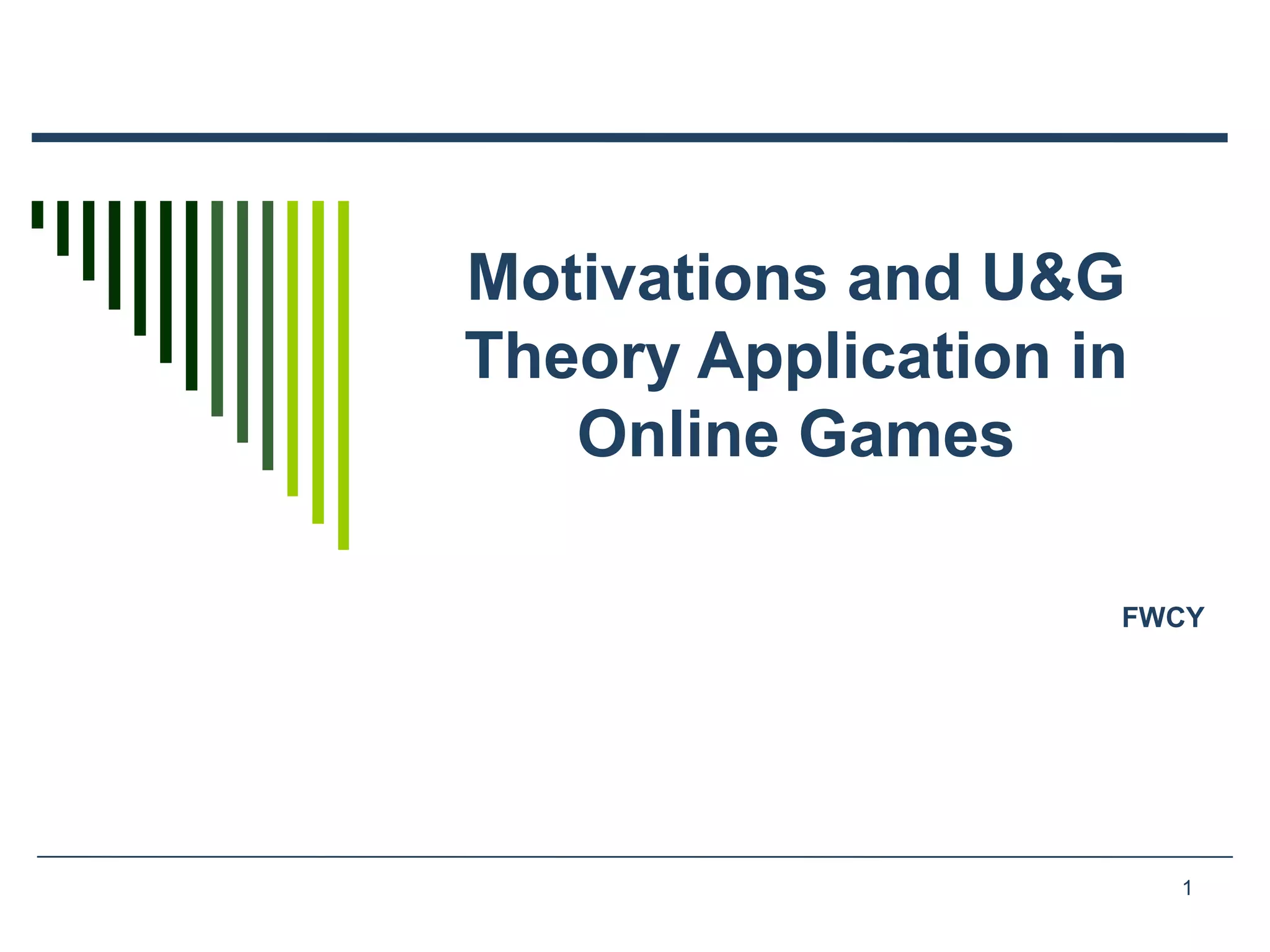 Motivations and U&G Theory Application in Online Games

FWCY

1